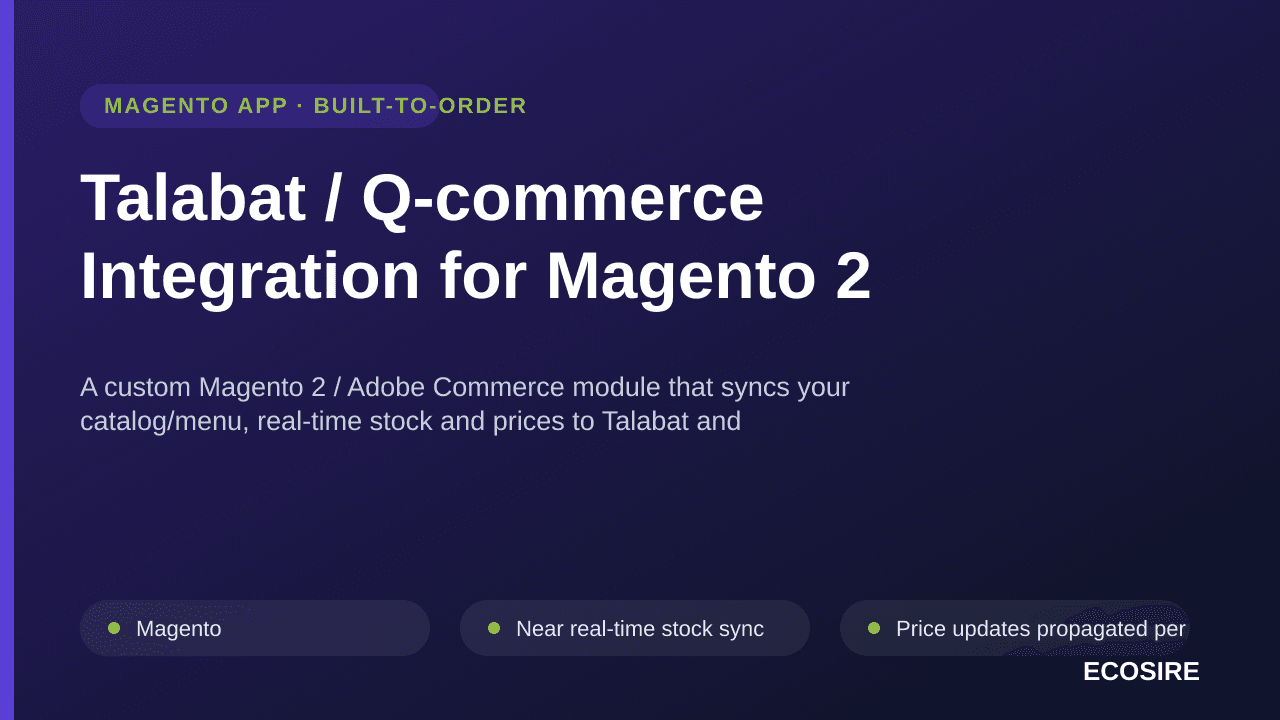 MAGENTO APP · BUILT-TO-ORDER

Talabat / Q-commerce Integration for Magento 2

A custom Magento 2 / Adobe Commerce module that syncs your catalog/menu, real-time stock and prices to Talabat and

Magento

Near real-time stock sync

Price updates propagated per

ECOSIRE